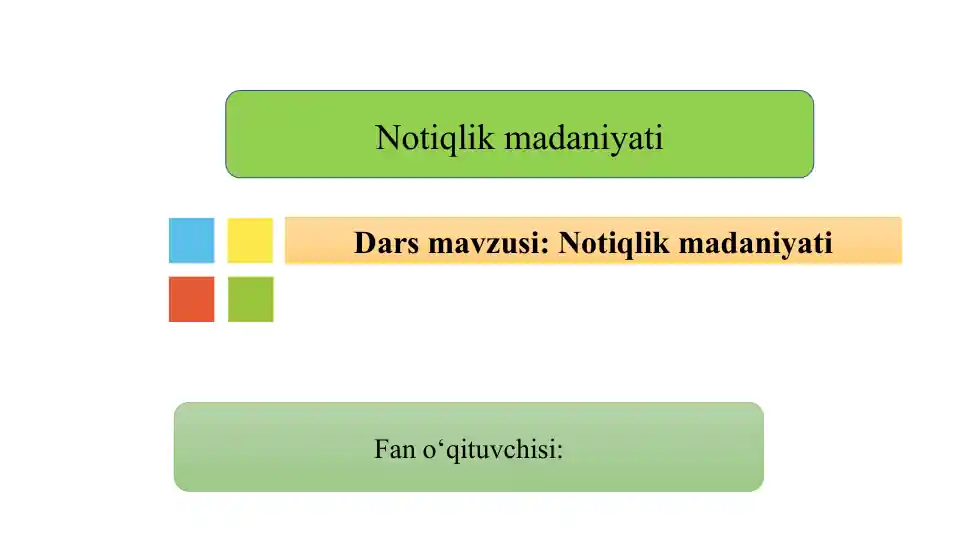 Notiqlik madaniyati

Dars mavzusi: Notiqlik madaniyati

Fan o‘qituvchisi: